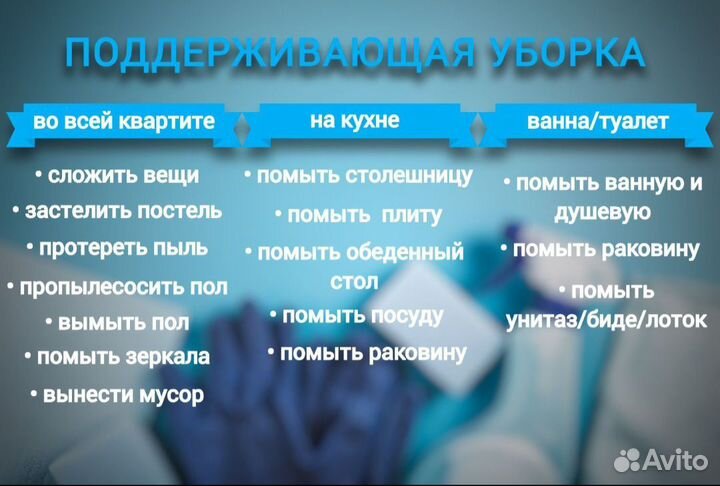 ПОДДЕРЖИВАЮЩАЯ УБОРКА

во всей квартите

• сложить вещи
• застелить постель
• протереть пыль
• пропылесосить пол
• вымыть пол
• помыть зеркала
• вынести мусор

на кухне

• помыть столешницу
• помыть плиту
• помыть обеденный стол
• помыть посуду
• помыть раковину

ванна/туалет

• помыть ванную и душевую
• помыть раковину
• помыть унитаз/биде/лоток

Avito